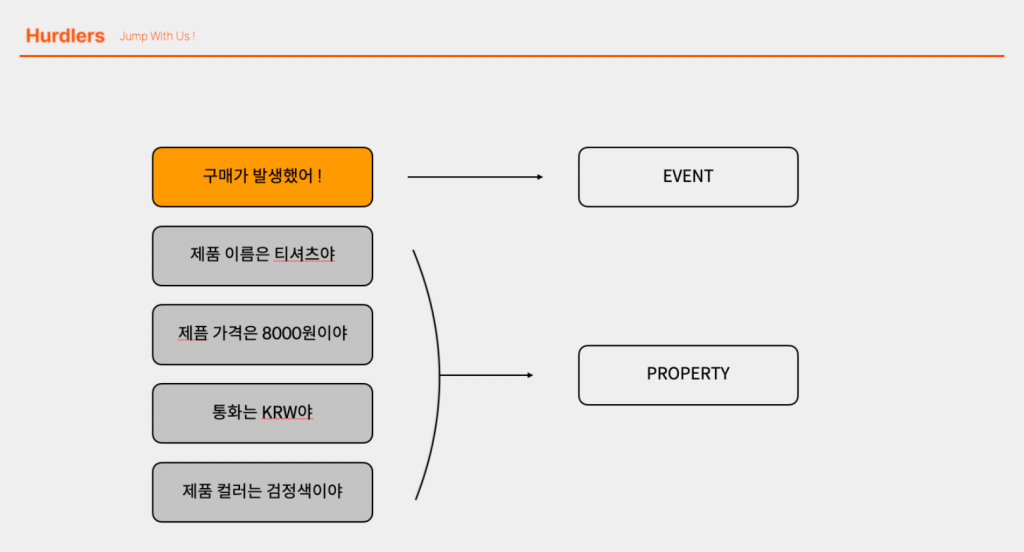 Hurdlers Jump With Us !

구매가 발생했어 !

EVENT

제품 이름은 티셔츠야

제품 가격은 8000원이야

통화는 KRW야

제품 컬러는 검정색이야

PROPERTY